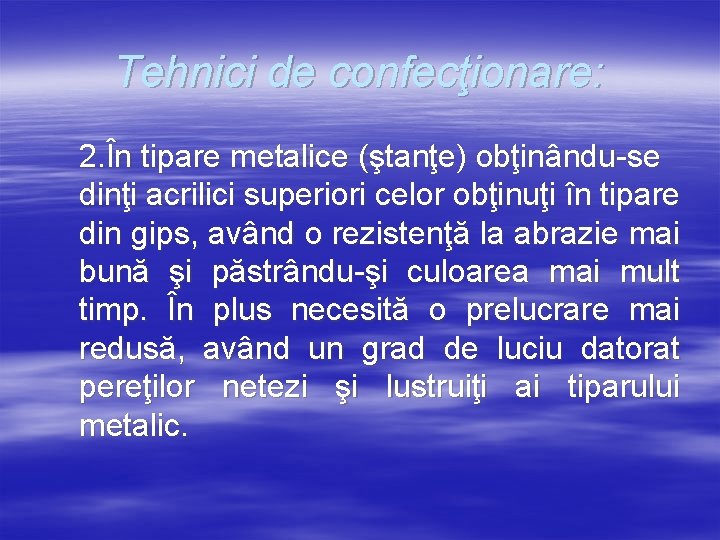 Tehnici de confecţionare:

2.În tipare metalice (ştanţe) obţinându-se dinţi acrilici superiori celor obţinuţi în tipare din gips, având o rezistenţă la abrazie mai bună şi păstrându-şi culoarea mai mult timp. În plus necesită o prelucrare mai redusă, având un grad de luciu datorat pereţilor netezi şi lustruiţi ai tiparului metalic.